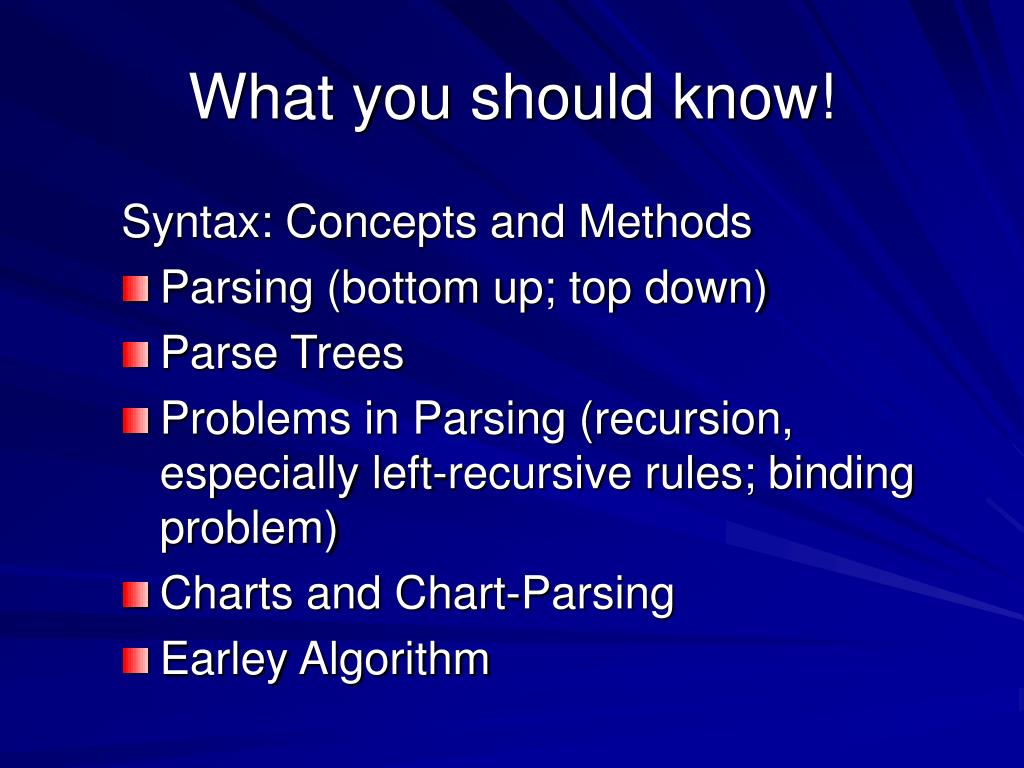 What you should know!

Syntax: Concepts and Methods

Parsing (bottom up; top down)

Parse Trees

Problems in Parsing (recursion, especially left-recursive rules; binding problem)

Charts and Chart-Parsing

Earley Algorithm